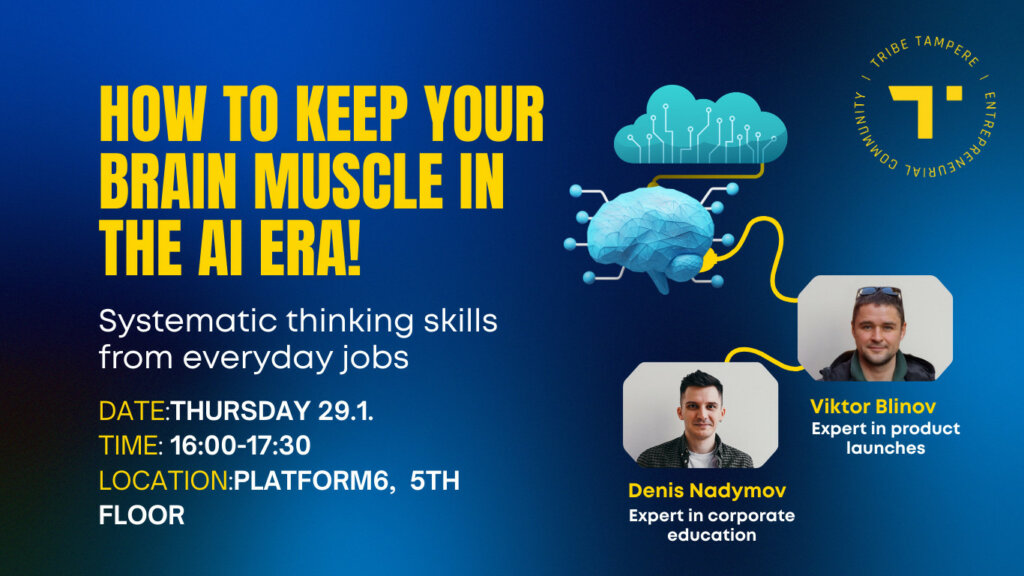 HOW TO KEEP YOUR BRAIN MUSCLE IN THE AI ERA!

Systematic thinking skills from everyday jobs

DATE:THURSDAY 29.1.
TIME: 16:00-17:30
LOCATION:PLATFORM6, 5TH FLOOR

TRIBE TAMPERE / ENTREPRENEURIAL COMMUNITY /

Viktor Blinov
Expert in product launches

Denis Nadymov
Expert in corporate education